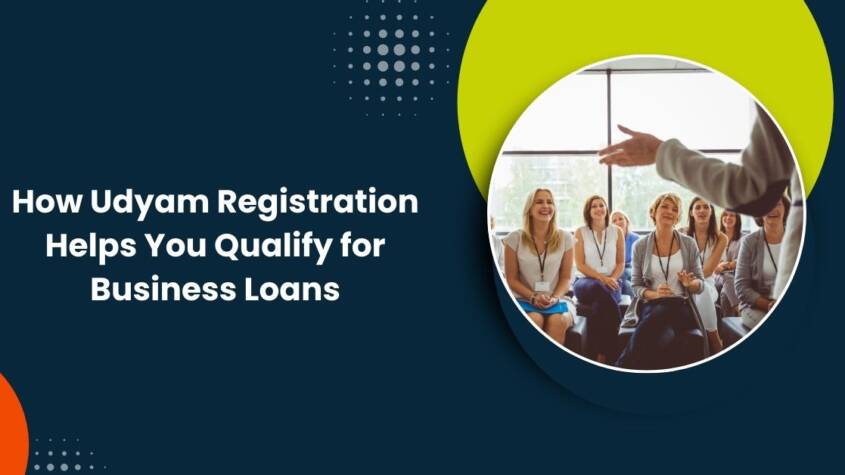 How Udyam Registration Helps You Qualify for Business Loans